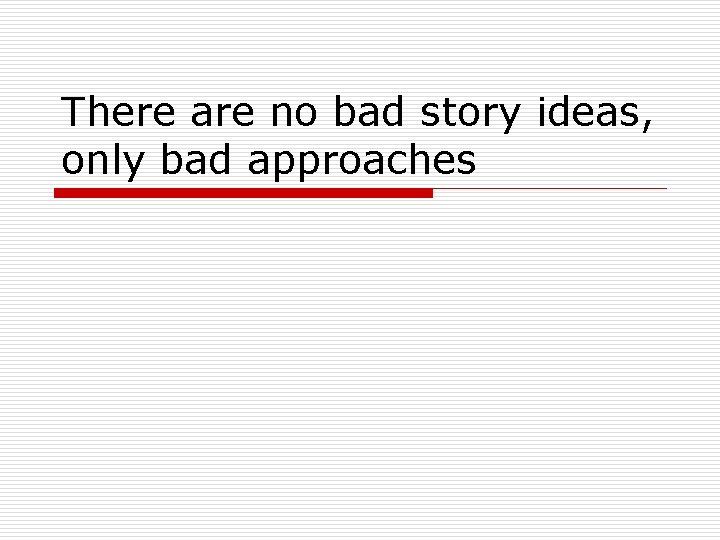 There are no bad story ideas, only bad approaches